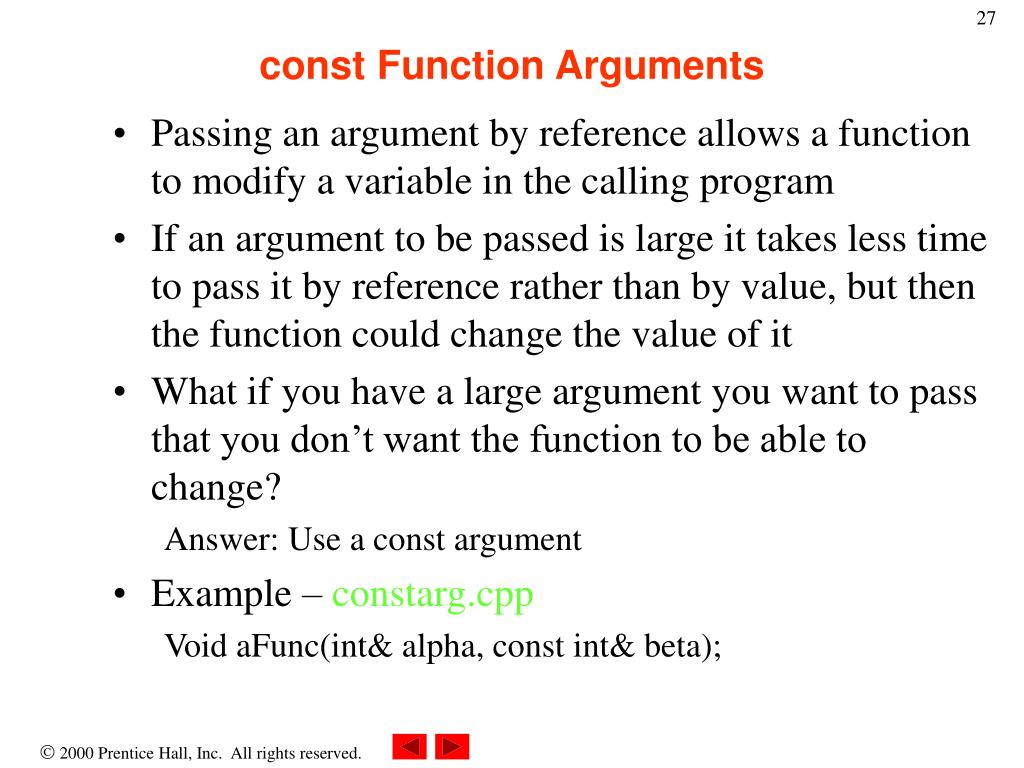 27

const Function Arguments

• Passing an argument by reference allows a function to modify a variable in the calling program
• If an argument to be passed is large it takes less time to pass it by reference rather than by value, but then the function could change the value of it
• What if you have a large argument you want to pass that you don’t want the function to be able to change?
Answer: Use a const argument
• Example – constarg.cpp
Void aFunc(int& alpha, const int& beta);

© 2000 Prentice Hall, Inc. All rights reserved.